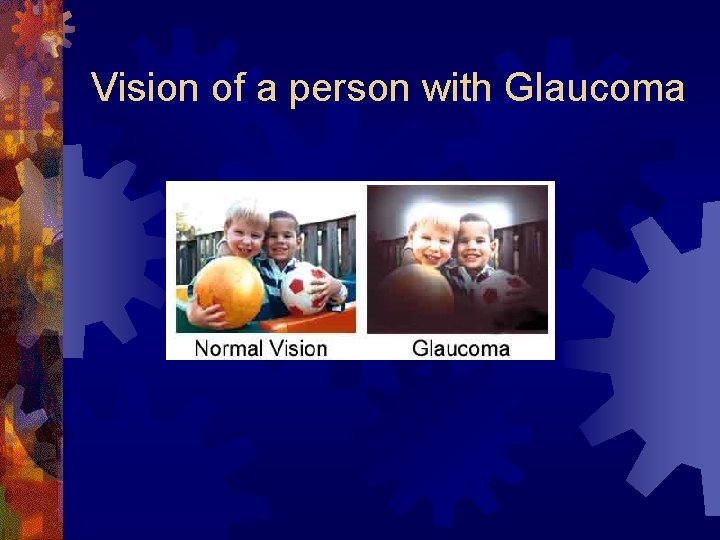 Vision of a person with Glaucoma

Normal Vision

Glaucoma